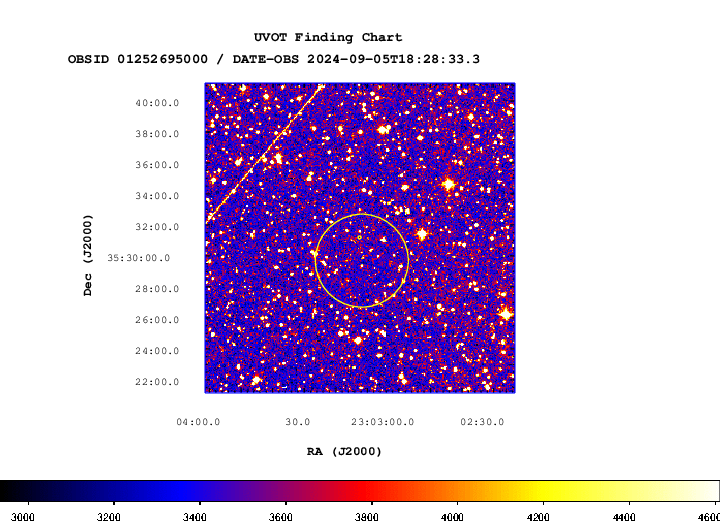 UVOT Finding Chart
OBSID 01252695000 / DATE-OBS 2024-09-05T18:28:33.3

Dec (J2000)

40:00.0
38:00.0
36:00.0
34:00.0
32:00.0
35:30:00.0
28:00.0
26:00.0
24:00.0
22:00.0

04:00.0
30.0
23:03:00.0
02:30.0

RA (J2000)

3000
3200
3400
3600
3800
4000
4200
4400
4600